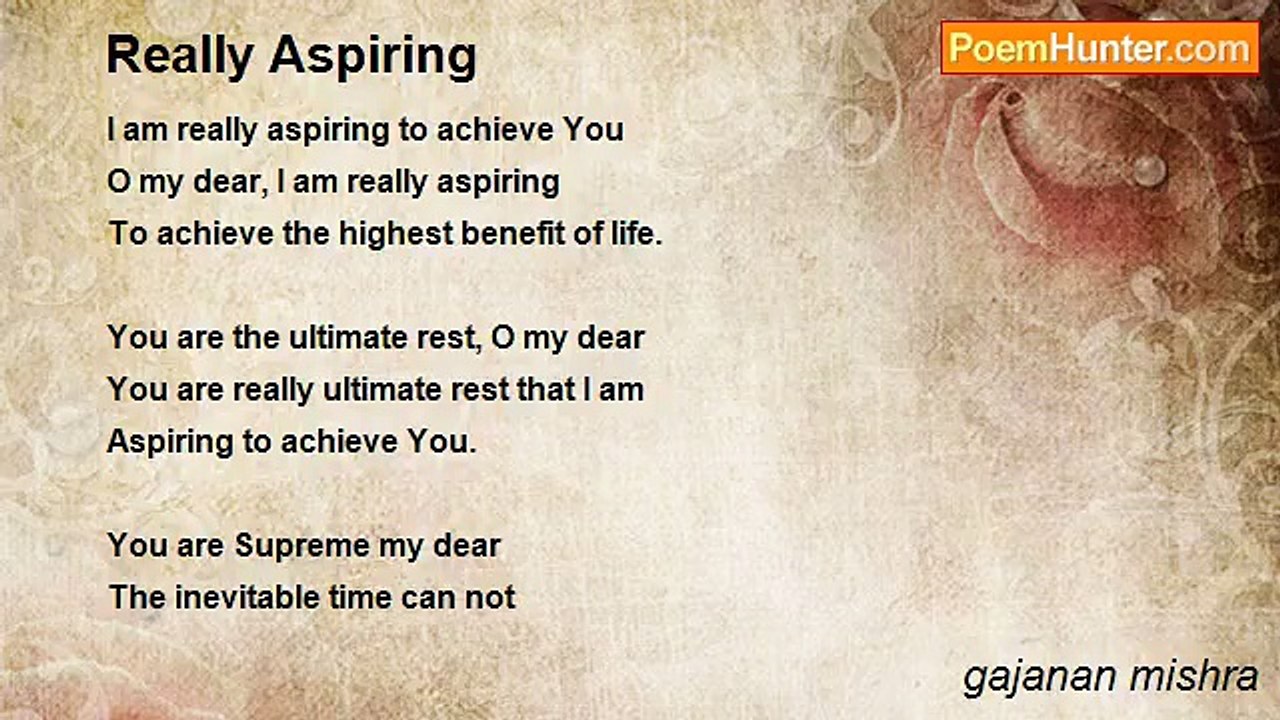 Really Aspiring

PoemHunter.com

I am really aspiring to achieve You
O my dear, I am really aspiring
To achieve the highest benefit of life.

You are the ultimate rest, O my dear
You are really ultimate rest that I am
Aspiring to achieve You.

You are Supreme my dear
The inevitable time can not

gajanan mishra